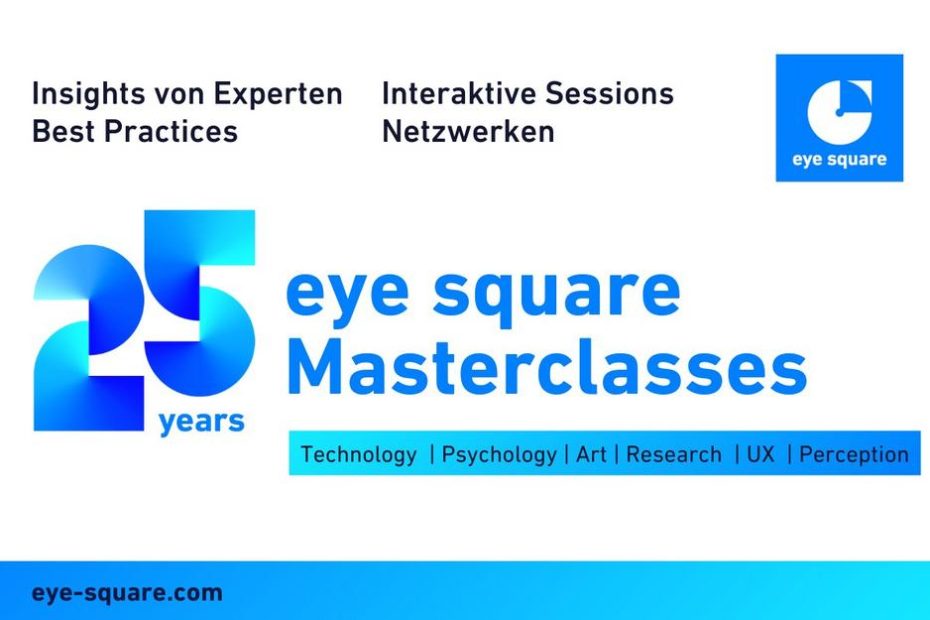 Insights von Experten
Best Practices

Interaktive Sessions
Netzwerken

eye square

25 years

eye square
Masterclasses

Technology | Psychology | Art | Research | UX | Perception

eye-square.com